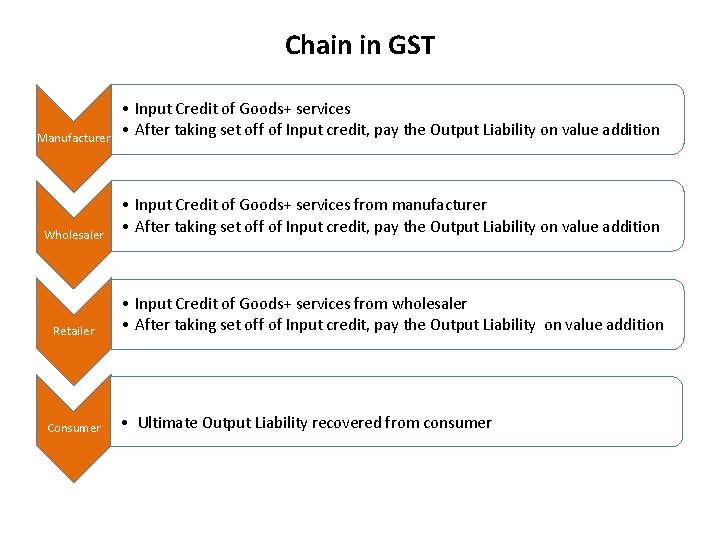 Chain in GST

Manufacturer

• Input Credit of Goods+ services
• After taking set off of Input credit, pay the Output Liability on value addition

Wholesaler

• Input Credit of Goods+ services from manufacturer
• After taking set off of Input credit, pay the Output Liability on value addition

Retailer

• Input Credit of Goods+ services from wholesaler
• After taking set off of Input credit, pay the Output Liability on value addition

Consumer

• Ultimate Output Liability recovered from consumer